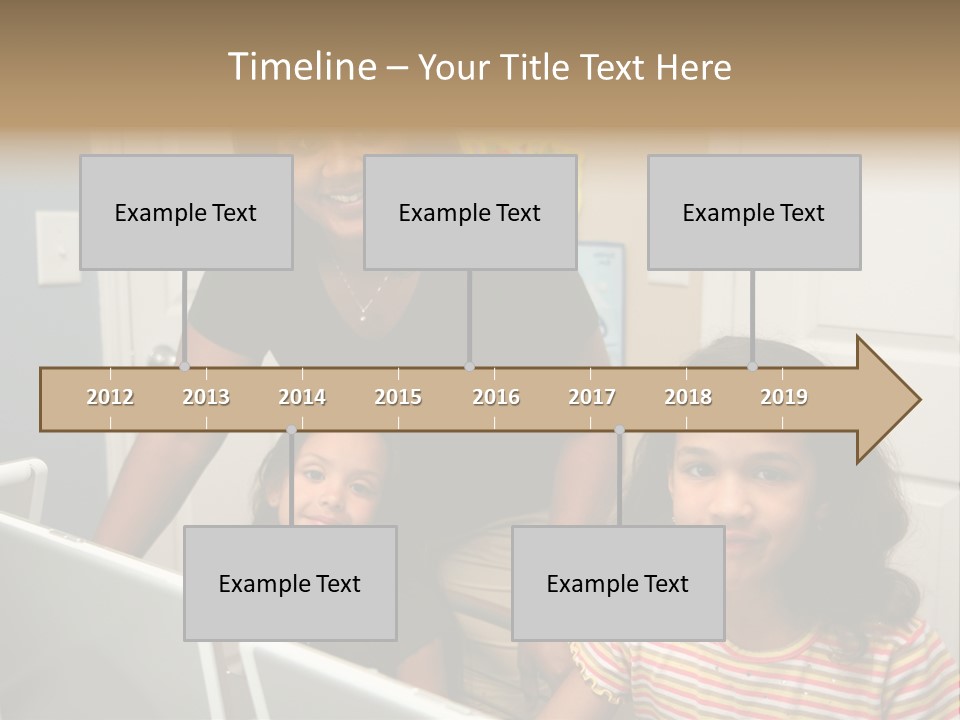 Timeline – Your Title Text Here

Example Text

Example Text

Example Text

2012 2013 2014 2015 2016 2017 2018 2019

Example Text

Example Text